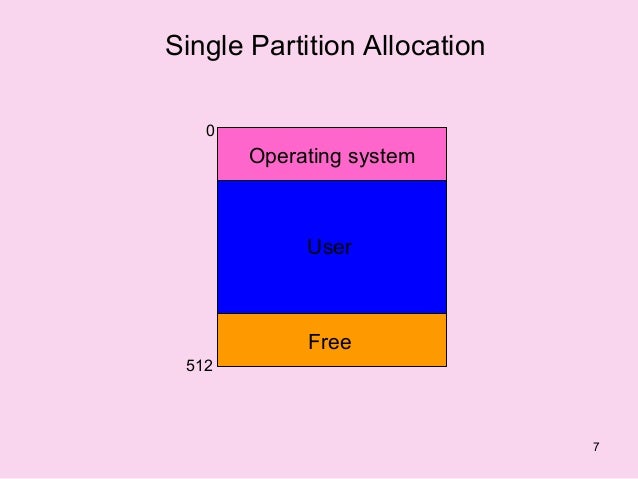 Single Partition Allocation

0

Operating system

User

Free

512

7